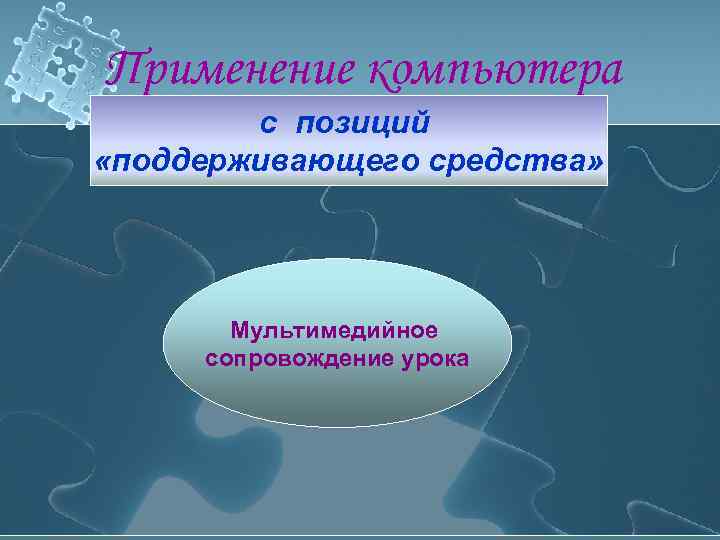 Применение компьютера

с позиций «поддерживающего средства»

Мультимедийное сопровождение урока